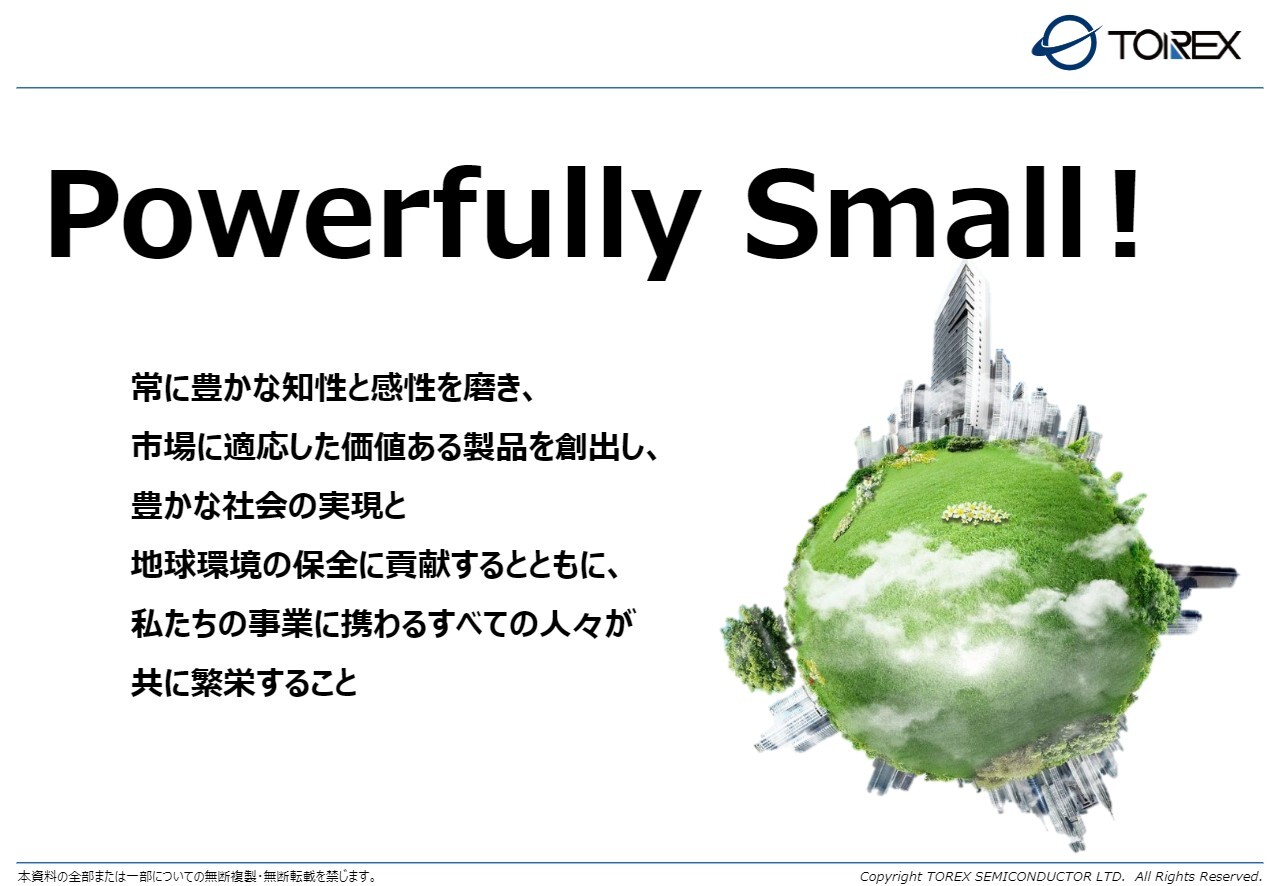 TOREX

Powerfully Small！

常に豊かな知性と感性を磨き、
市場に適応した価値ある製品を創出し、
豊かな社会の実現と
地球環境の保全に貢献するとともに、
私たちの事業に携わるすべての人々が
共に繁栄すること

本資料の全部または一部についての無断複製・無断転載を禁じます。

Copyright TOREX SEMICONDUCTOR LTD. All Rights Reserved.